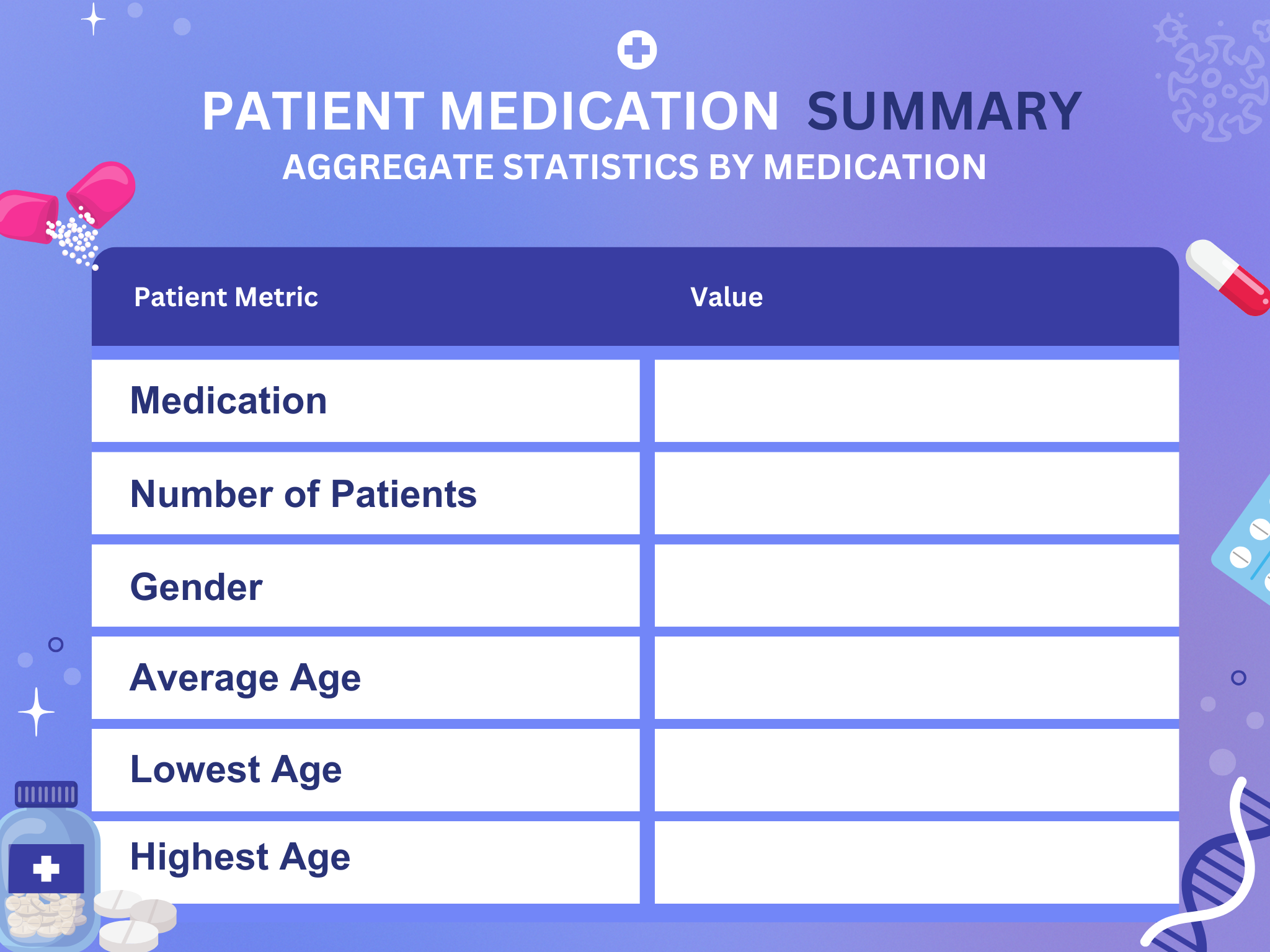 PATIENT MEDICATION SUMMARY
AGGREGATE STATISTICS BY MEDICATION

| Patient Metric | Value |
|---|---|
| Medication | |
| Number of Patients | |
| Gender | |
| Average Age | |
| Lowest Age | |
| Highest Age | |